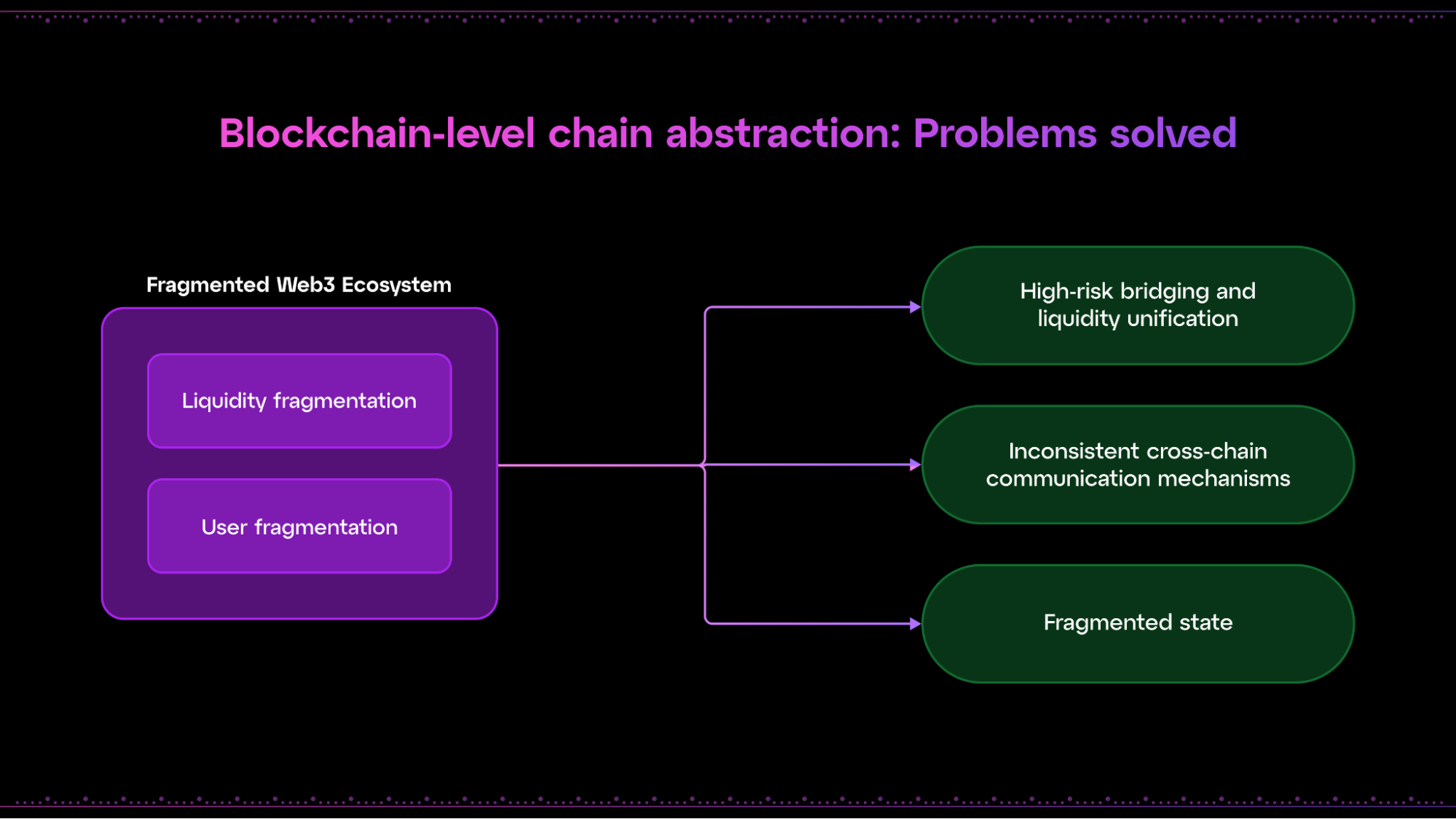 Blockchain-level chain abstraction: Problems solved

Fragmented Web3 Ecosystem

Liquidity fragmentation

User fragmentation

High-risk bridging and liquidity unification

Inconsistent cross-chain communication mechanisms

Fragmented state